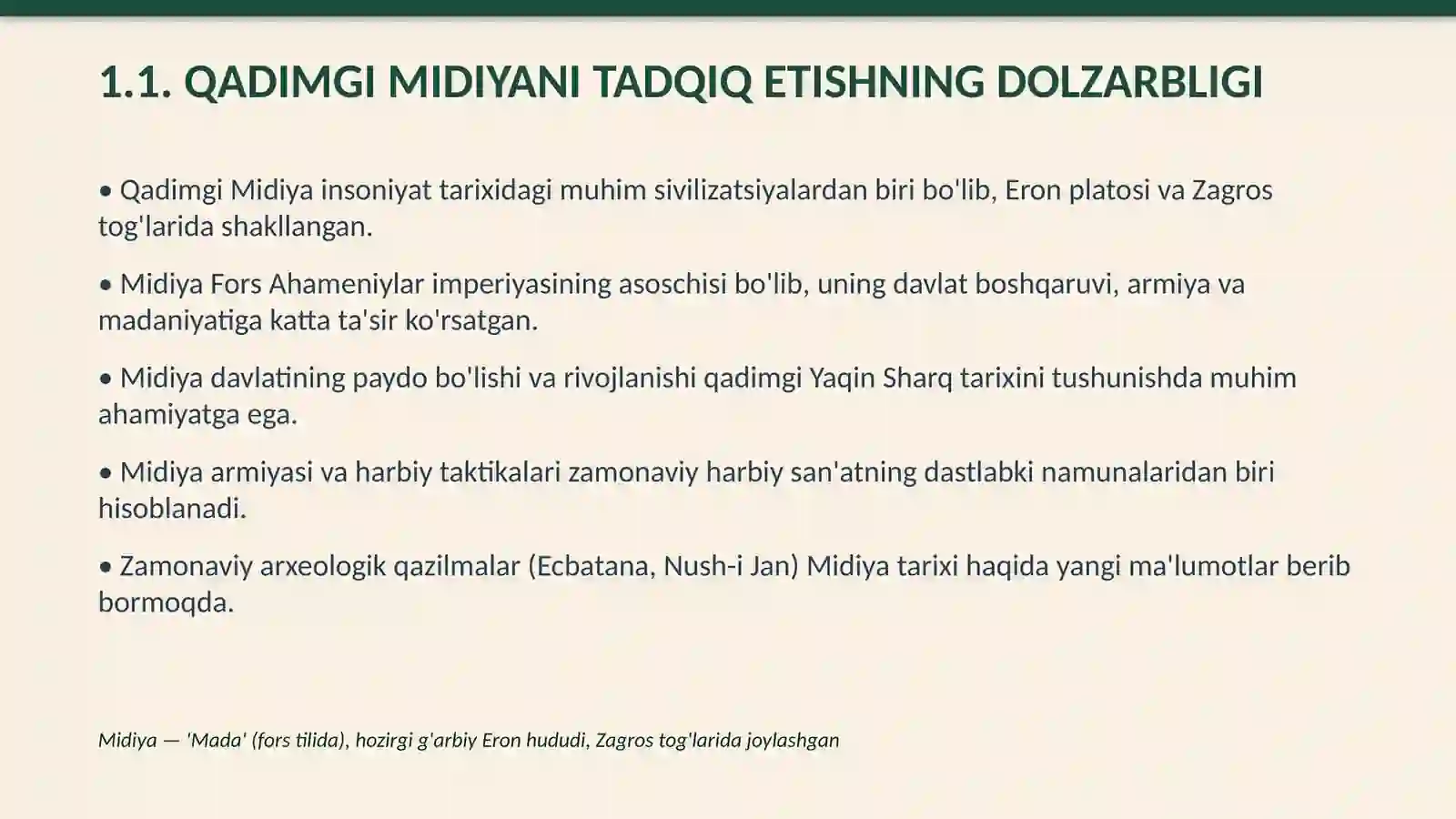 1.1. QADIMGI MIDIYANI TADQIQ ETISHNING DOLZARBLIGI

• Qadimgi Midiya insoniyat tarixidagi muhim sivilizatsiyalardan biri bo'lib, Eron platosi va Zagros tog'larida shakllangan.

• Midiya Fors Ahameniylar imperiyasining asoschisi bo'lib, uning davlat boshqaruvi, armiya va madaniyatiga katta ta'sir ko'rsatgan.

• Midiya davlatining paydo bo'lishi va rivojlanishi qadimgi Yaqin Sharq tarixini tushunishda muhim ahamiyatga ega.

• Midiya armiyasi va harbiy taktikalari zamonaviy harbiy san'atning dastlabki namunalaridan biri hisoblanadi.

• Zamonaviy arxeologik qazilmalar (Ecbatana, Nush-i Jan) Midiya tarixi haqida yangi ma'lumotlar berib bormoqda.

Midiya — 'Mada' (fors tilida), hozirgi g'arbiy Eron hududi, Zagros tog'larida joylashgan